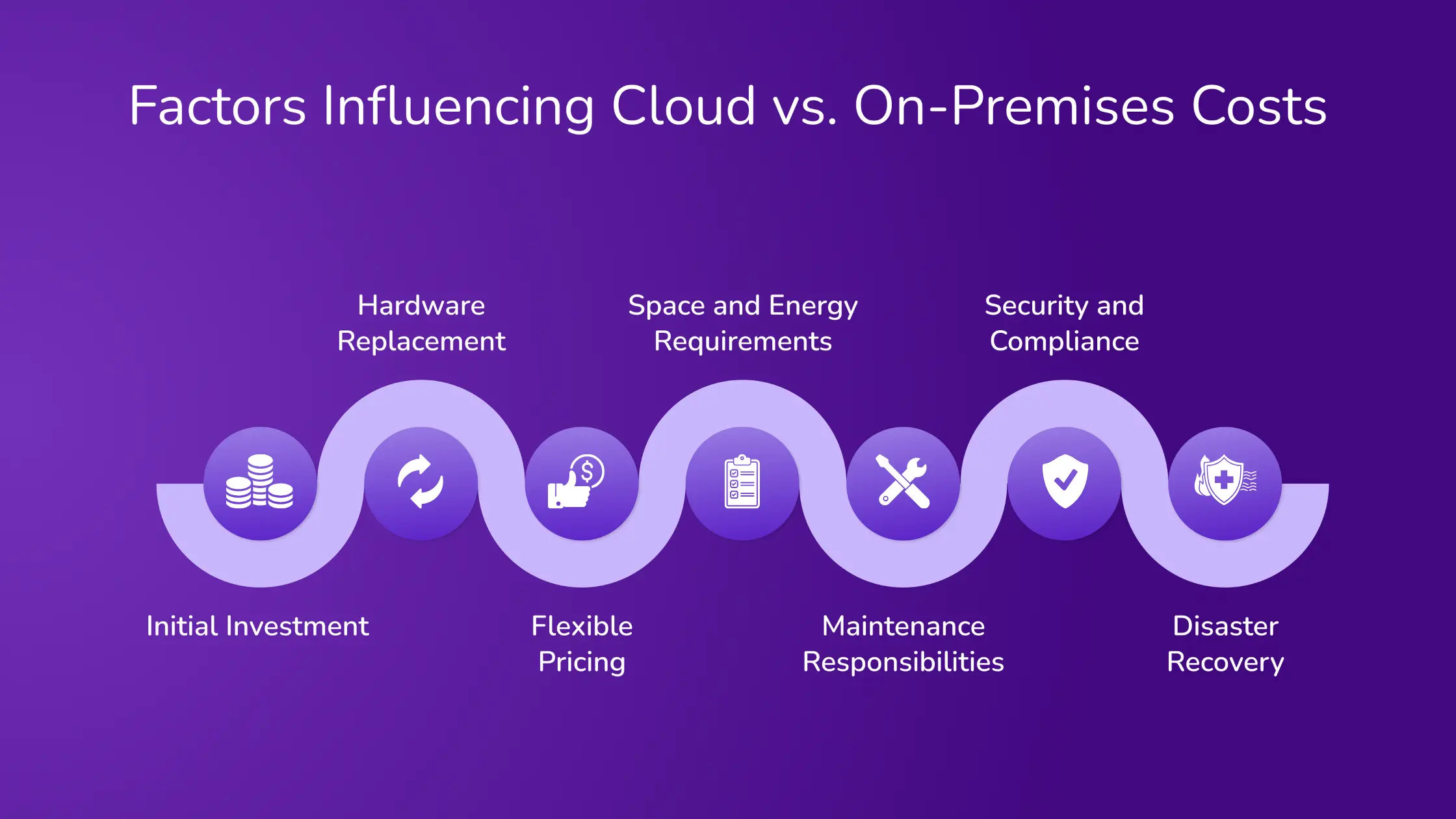 Factors Influencing Cloud vs. On-Premises Costs

Initial Investment

Hardware Replacement

Flexible Pricing

Space and Energy Requirements

Maintenance Responsibilities

Security and Compliance

Disaster Recovery